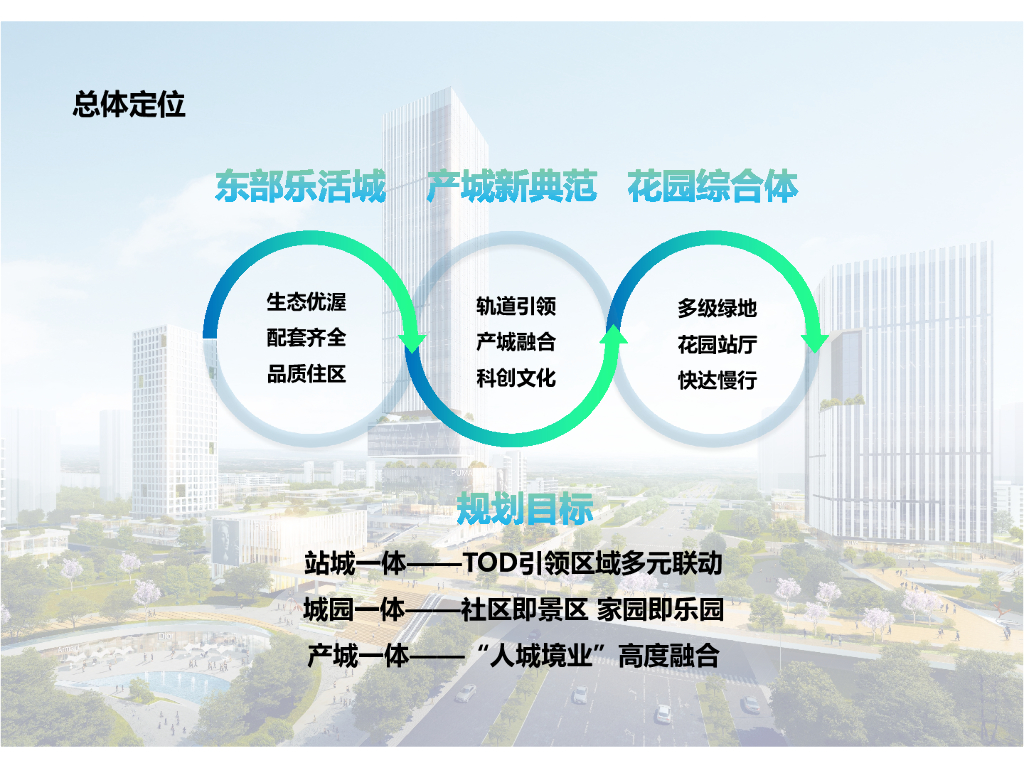 总体定位

东部乐活城　产城新典范　花园综合体

生态优渥
配套齐全
品质住区

轨道引领
产城融合
科创文化

多级绿地
花园站厅
快达慢行

规划目标

站城一体——TOD引领区域多元联动
城园一体——社区即景区 家园即乐园
产城一体——“人城境业”高度融合